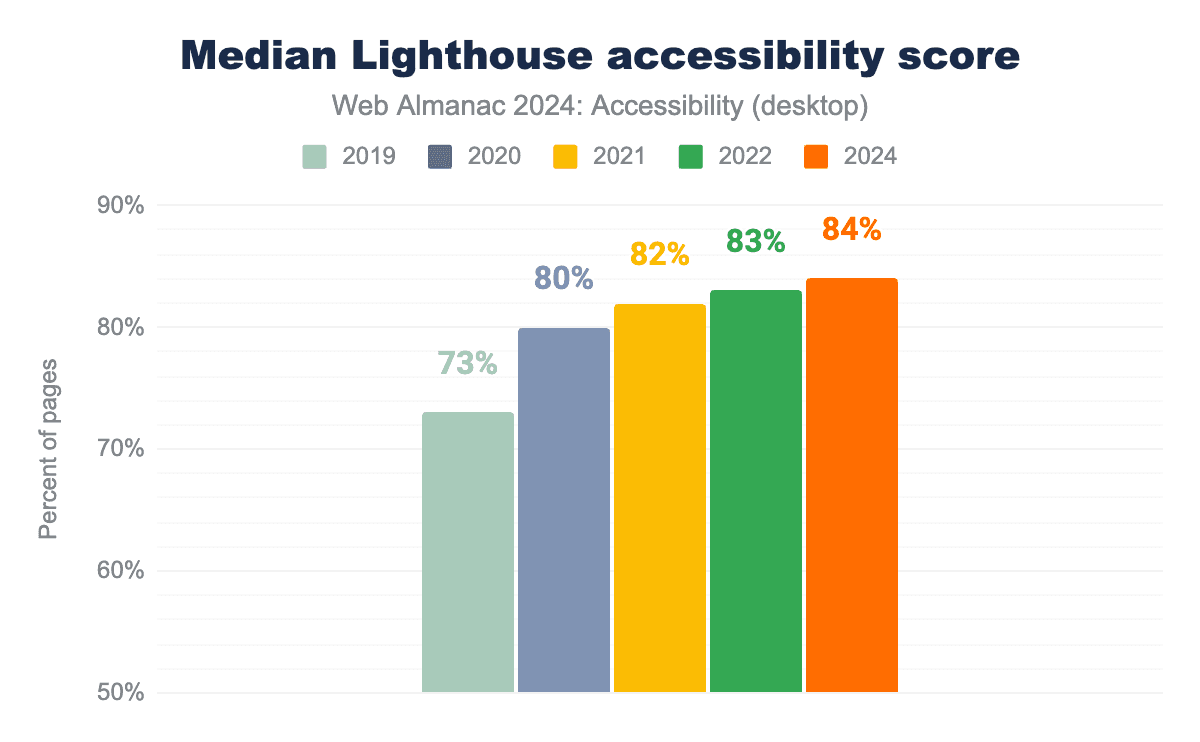 Median Lighthouse accessibility score

Web Almanac 2024: Accessibility (desktop)

2019 2020 2021 2022 2024

Percent of pages

90%
80%
70%
60%
50%

73%
80%
82%
83%
84%